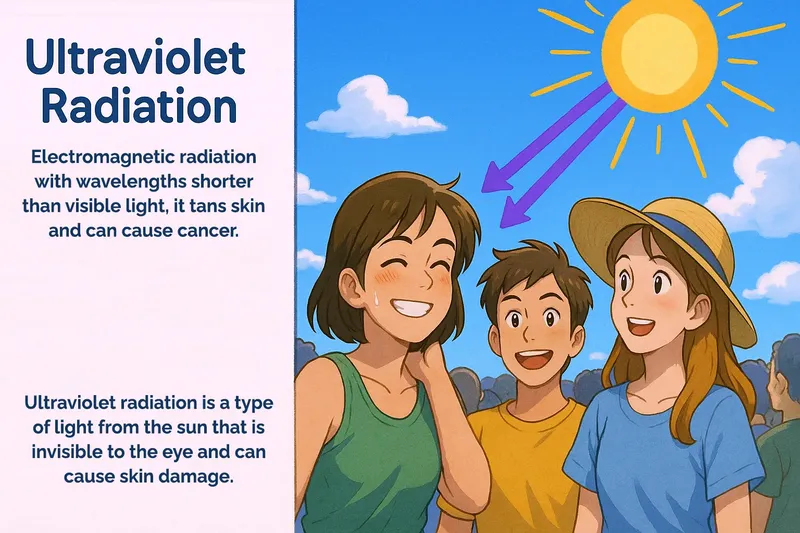 Ultraviolet Radiation

Electromagnetic radiation with wavelengths shorter than visible light, it tans skin and can cause cancer.

Ultraviolet radiation is a type of light from the sun that is invisible to the eye and can cause skin damage.